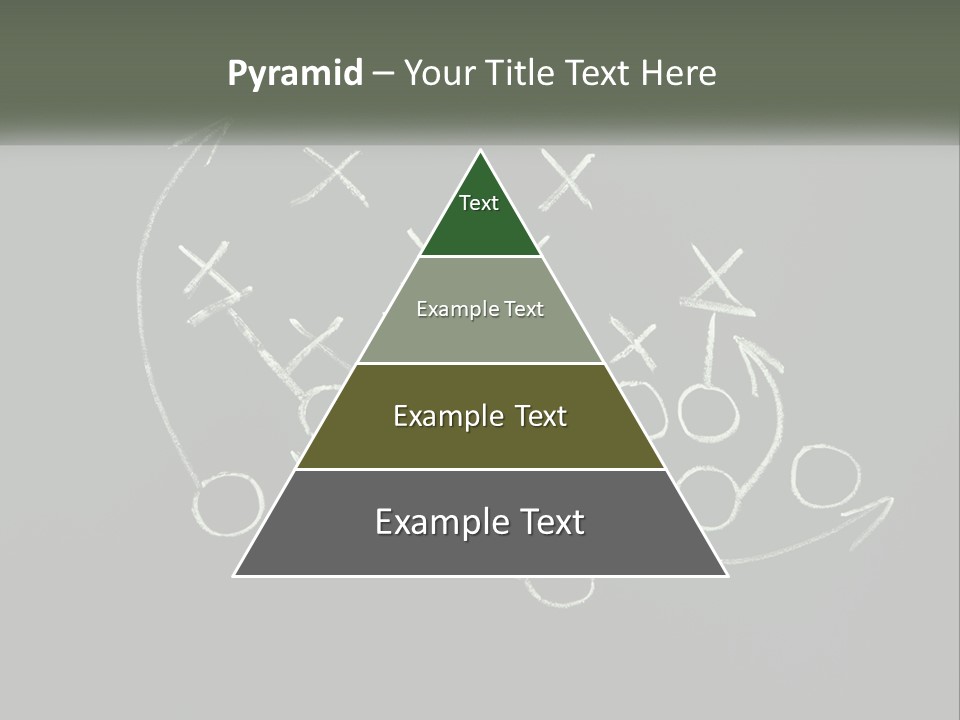 Pyramid – Your Title Text Here

Text

Example Text

Example Text

Example Text